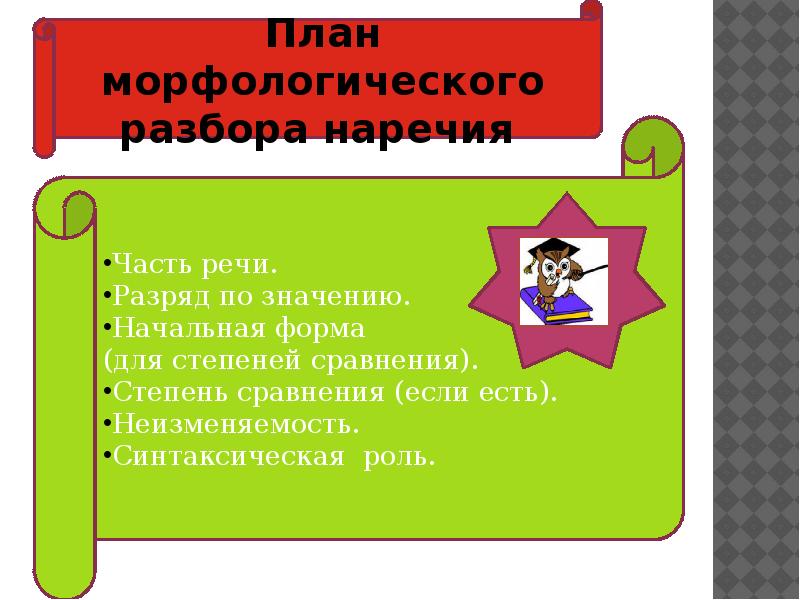 План морфологического разбора наречия

•Часть речи.
•Разряд по значению.
•Начальная форма (для степеней сравнения).
•Степень сравнения (если есть).
•Неизменяемость.
•Синтаксическая роль.